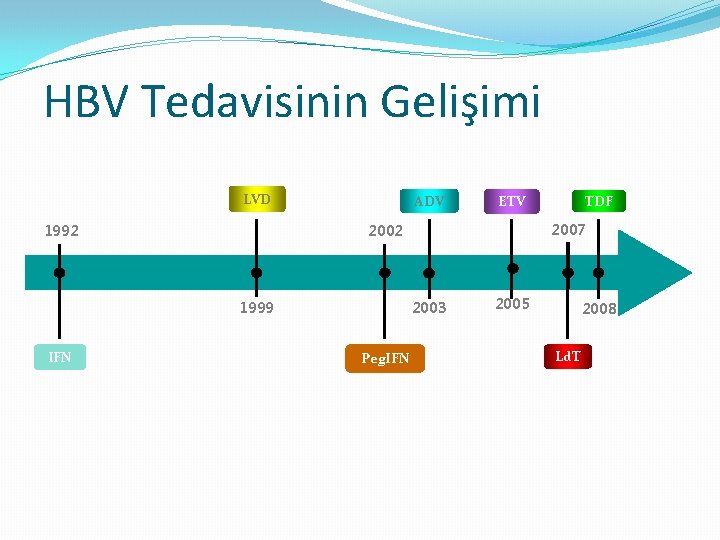 HBV Tedavisinin Gelişimi

LVD
ADV
ETV
TDF
1992
2002
2007
1999
2003
2005
2008
IFN
PegIFN
LdT